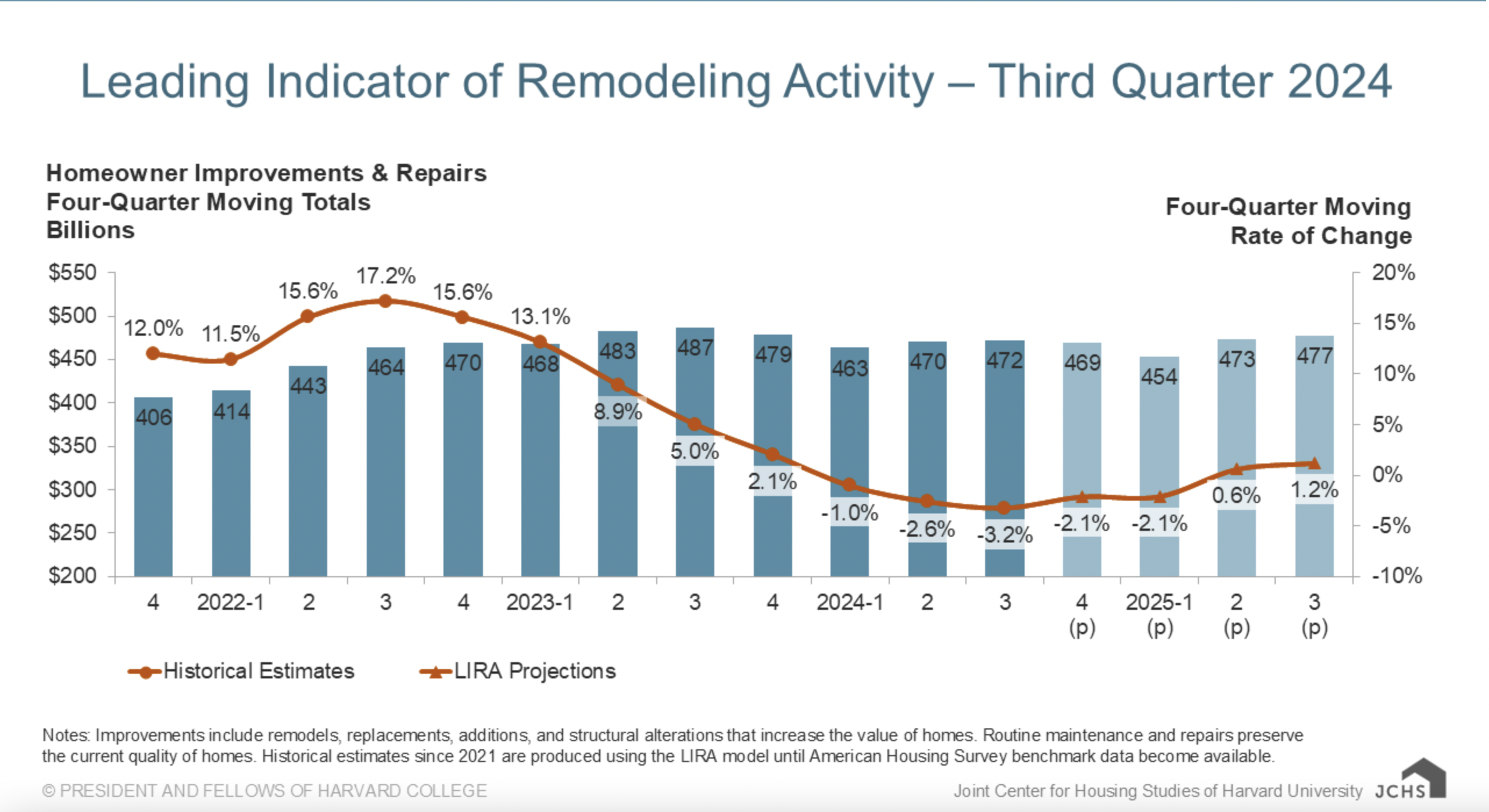 Leading Indicator of Remodeling Activity – Third Quarter 2024

Homeowner Improvements & Repairs
Four-Quarter Moving Totals
Billions

Four-Quarter Moving
Rate of Change

$550
$500
$450
$400
$350
$300
$250
$200

20%
15%
10%
5%
0%
-5%
-10%

12.0% 11.5% 15.6% 17.2% 15.6% 13.1% 8.9% 5.0% 2.1% -1.0% -2.6% -3.2% -2.1% -2.1% 0.6% 1.2%

406 414 443 464 470 468 483 487 479 463 470 472 469 454 473 477

4 2022-1 2 3 4 2023-1 2 3 4 2024-1 2 3 4 (p) 2025-1 (p) 2 (p) 3 (p)

Historical Estimates
LIRA Projections

Notes: Improvements include remodels, replacements, additions, and structural alterations that increase the value of homes. Routine maintenance and repairs preserve the current quality of homes. Historical estimates since 2021 are produced using the LIRA model until American Housing Survey benchmark data become available.

© PRESIDENT AND FELLOWS OF HARVARD COLLEGE

Joint Center for Housing Studies of Harvard University JCHS